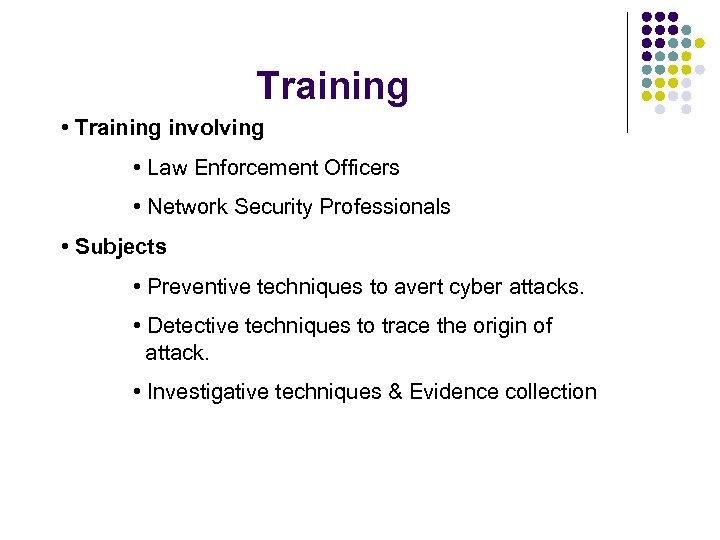 Training

• Training involving

• Law Enforcement Officers

• Network Security Professionals

• Subjects

• Preventive techniques to avert cyber attacks.

• Detective techniques to trace the origin of attack.

• Investigative techniques & Evidence collection